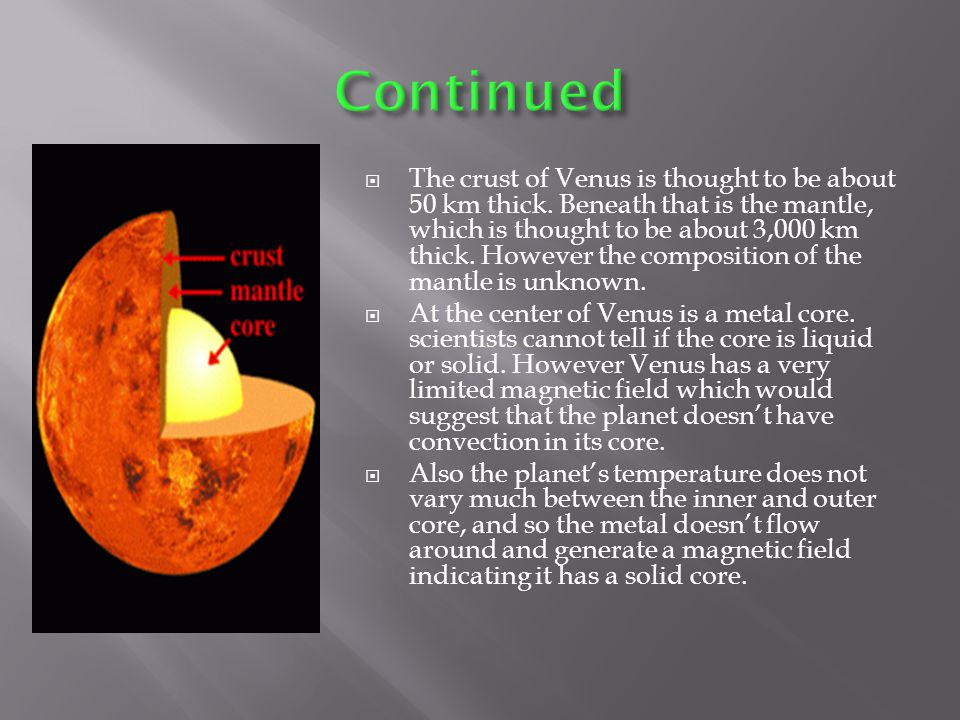 Continued

crust
mantle
core

The crust of Venus is thought to be about 50 km thick. Beneath that is the mantle, which is thought to be about 3,000 km thick. However the composition of the mantle is unknown.

At the center of Venus is a metal core. scientists cannot tell if the core is liquid or solid. However Venus has a very limited magnetic field which would suggest that the planet doesn't have convection in its core.

Also the planet's temperature does not vary much between the inner and outer core, and so the metal doesn't flow around and generate a magnetic field indicating it has a solid core.